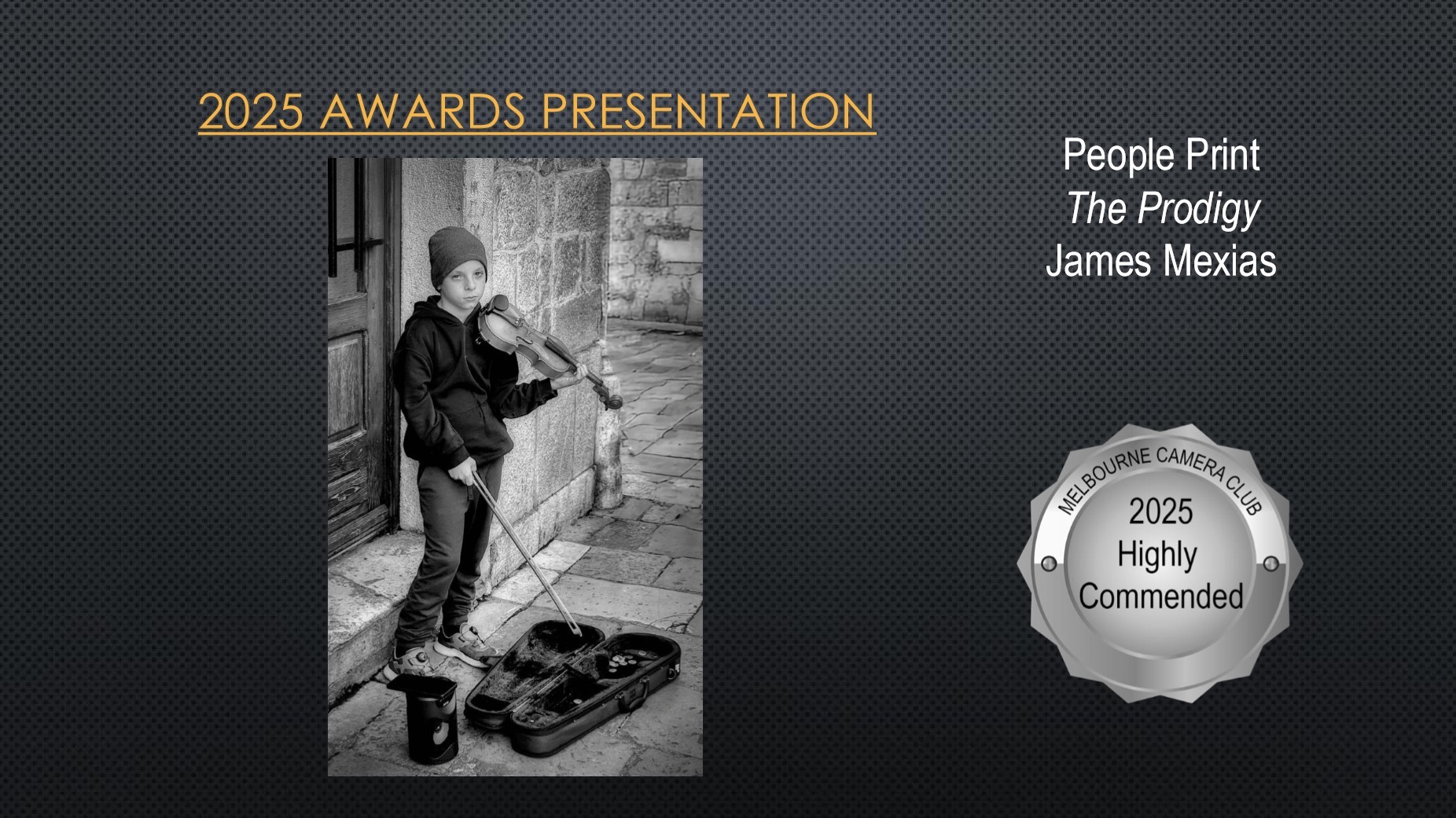 2025 AWARDS PRESENTATION

People Print
The Prodigy
James Mexias

MELBOURNE CAMERA CLUB
2025
Highly
Commended